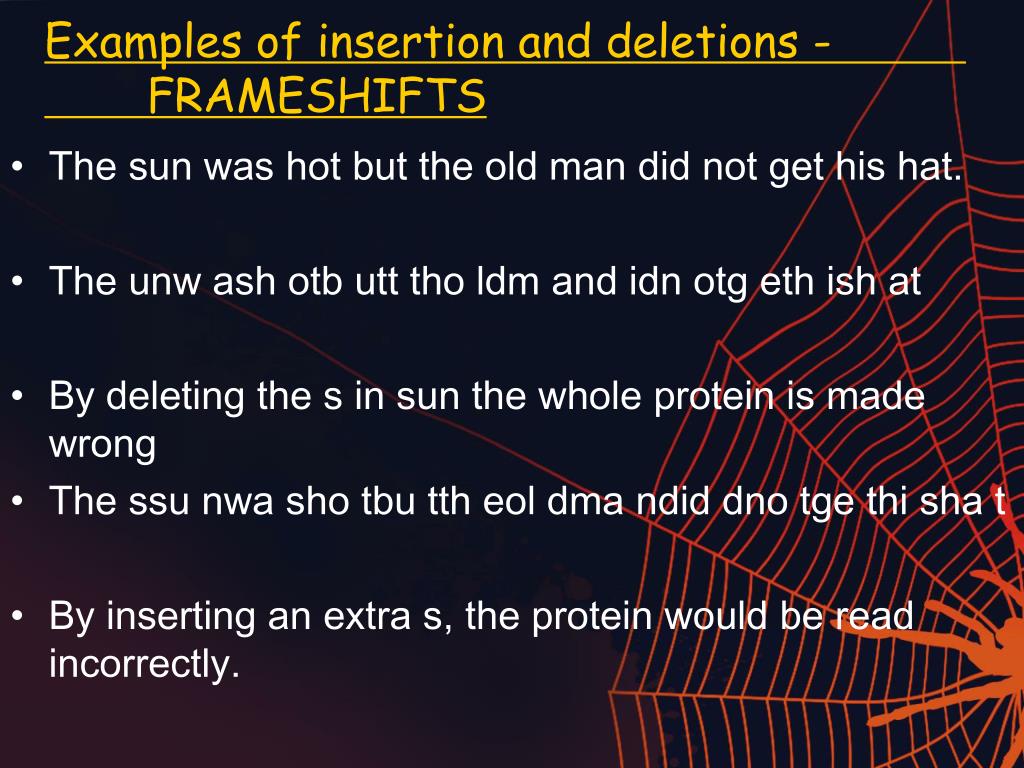 Examples of insertion and deletions - FRAMESHIFTS

• The sun was hot but the old man did not get his hat.

• The unw ash otb utt tho ldm and idn otg eth ish at

• By deleting the s in sun the whole protein is made wrong

• The ssu nwa sho tbu tth eol dma ndid dno tge thi sha t

• By inserting an extra s, the protein would be read incorrectly.